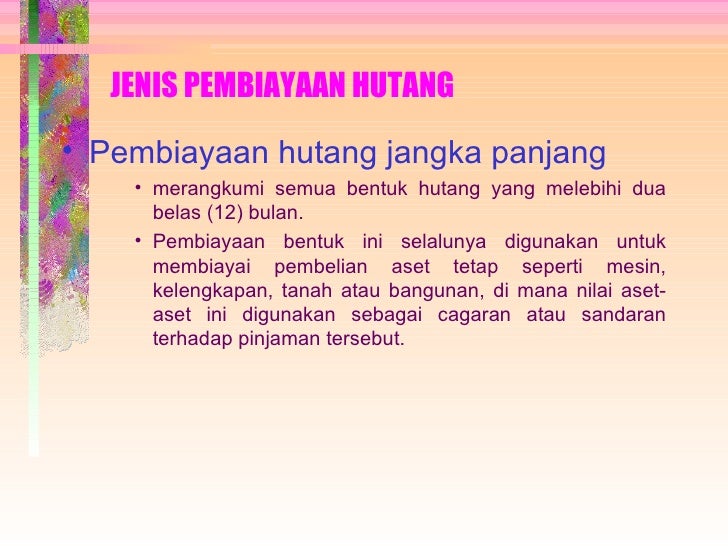 JENIS PEMBIAYAAN HUTANG

• Pembiayaan hutang jangka panjang

• merangkumi semua bentuk hutang yang melebihi dua belas (12) bulan.

• Pembiayaan bentuk ini selalunya digunakan untuk membiayai pembelian aset tetap seperti mesin, kelengkapan, tanah atau bangunan, di mana nilai aset-aset ini digunakan sebagai cagaran atau sandaran terhadap pinjaman tersebut.